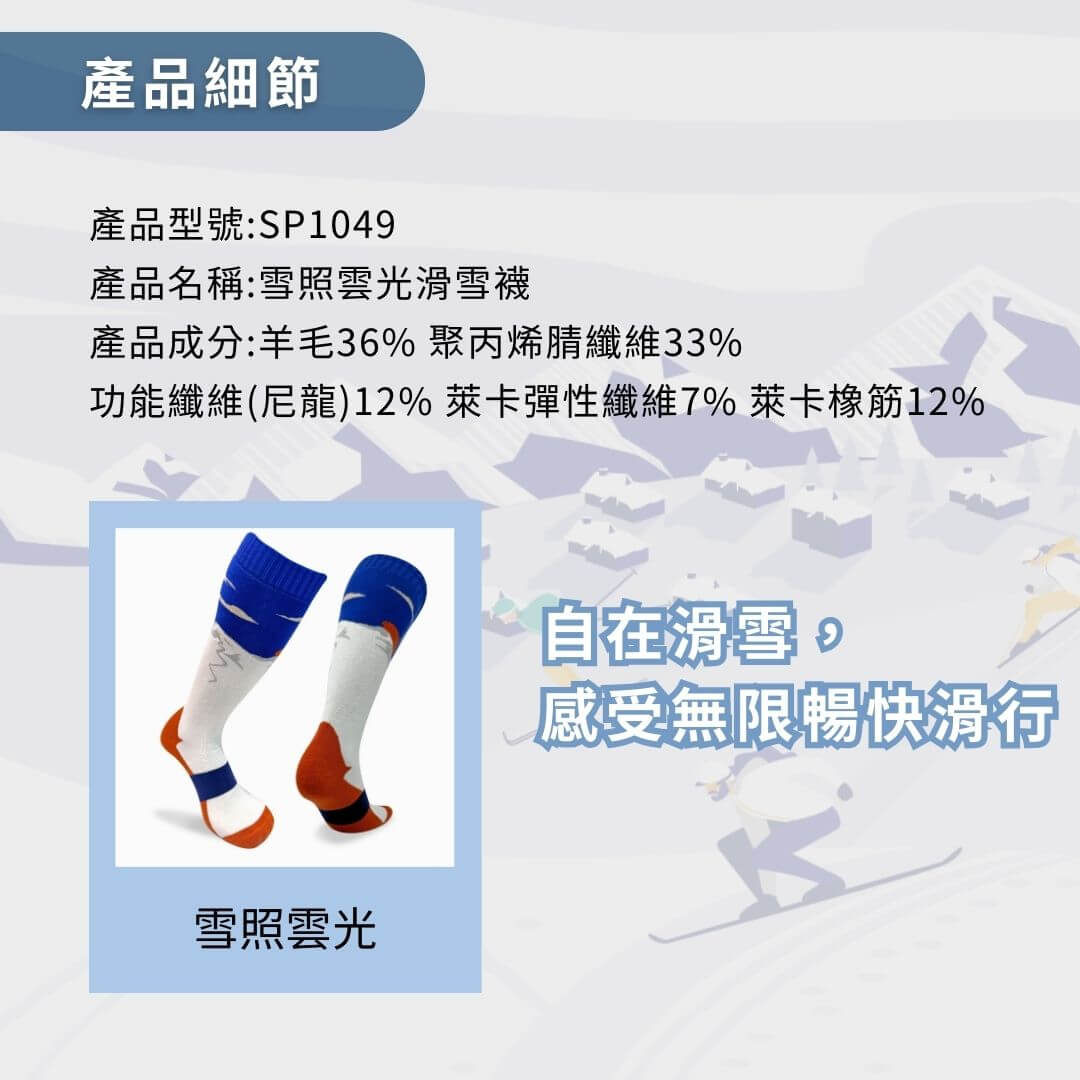 產品細節

產品型號:SP1049
產品名稱:雪照雲光滑雪襪
產品成分:羊毛36% 聚丙烯腈纖維33%
功能纖維(尼龍)12% 萊卡彈性纖維7% 萊卡橡筋12%

雪照雲光

自在滑雪，
感受無限暢快滑行